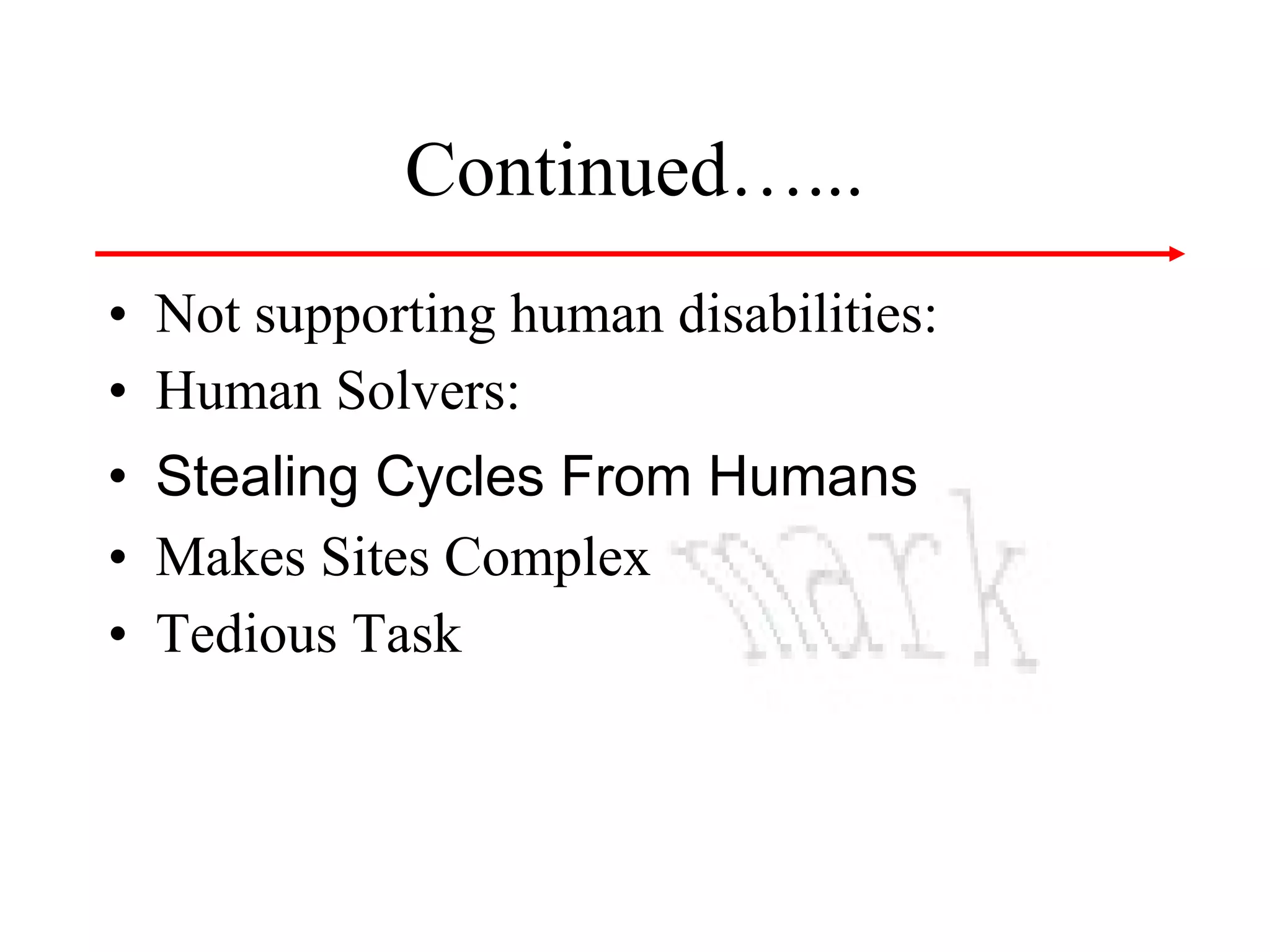 Continued……

• Not supporting human disabilities:
• Human Solvers:
• Stealing Cycles From Humans
• Makes Sites Complex
• Tedious Task

mark